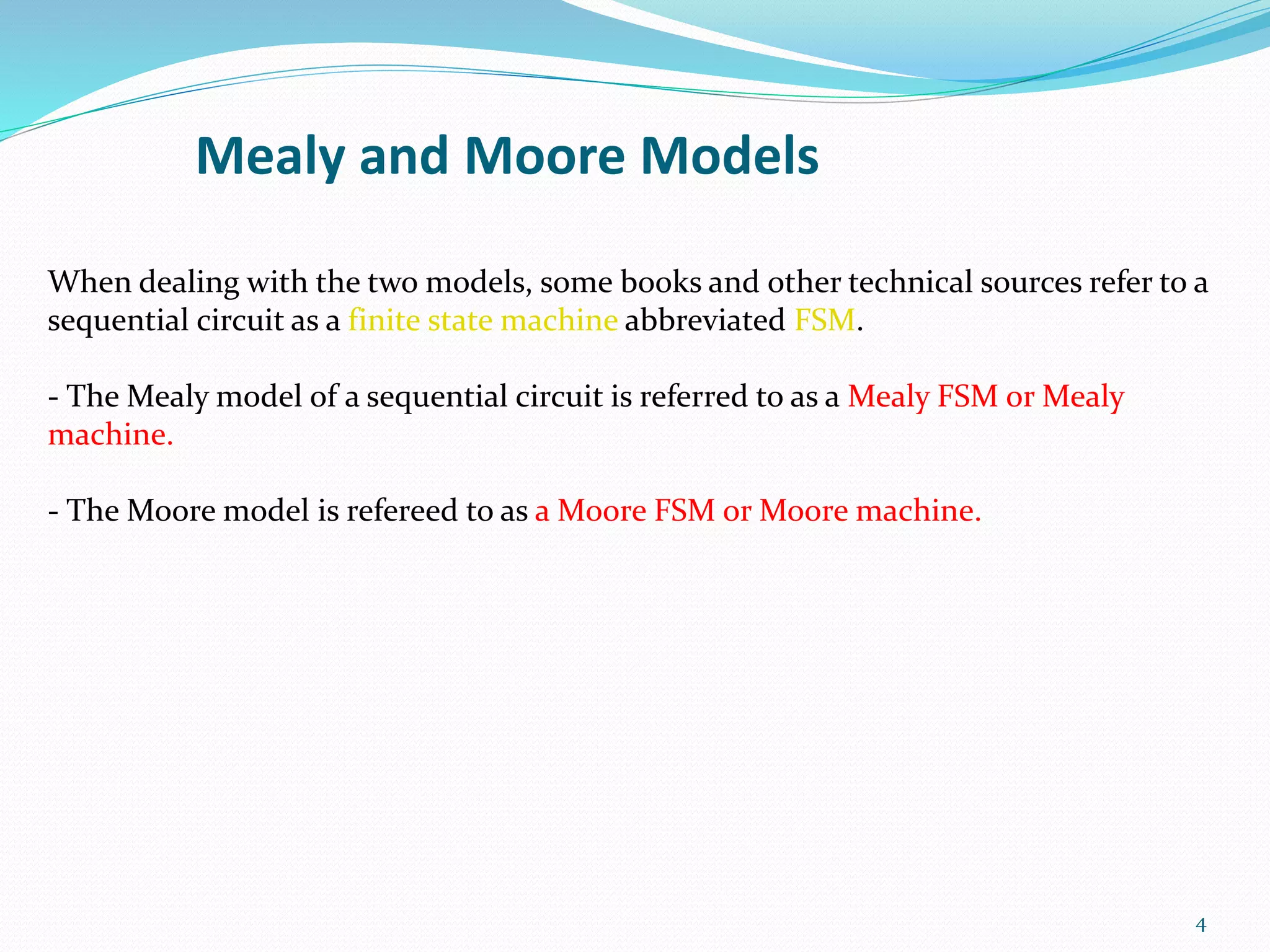 Mealy and Moore Models

When dealing with the two models, some books and other technical sources refer to a sequential circuit as a finite state machine abbreviated FSM.

- The Mealy model of a sequential circuit is referred to as a Mealy FSM or Mealy machine.

- The Moore model is refereed to as a Moore FSM or Moore machine.

4